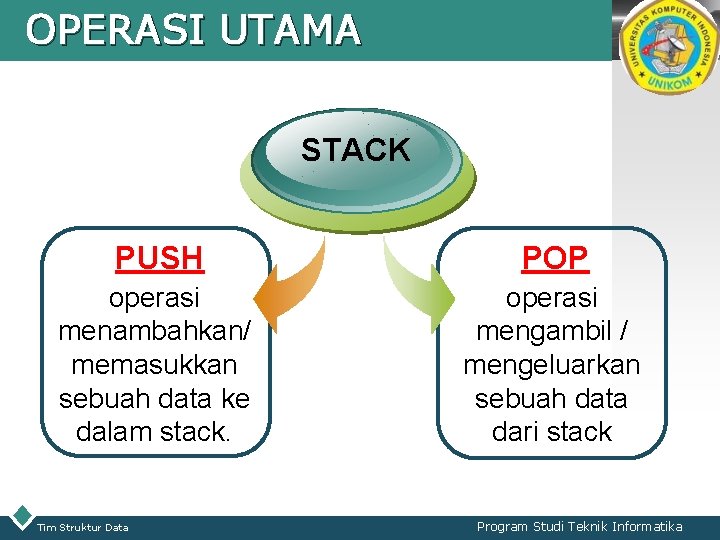 OPERASI UTAMA

UNIVERSITAS KOMPUTER INDONESIA
UNIKOM

STACK

PUSH

operasi menambahkan/ memasukkan sebuah data ke dalam stack.

POP

operasi mengambil / mengeluarkan sebuah data dari stack

Tim Struktur Data

Program Studi Teknik Informatika